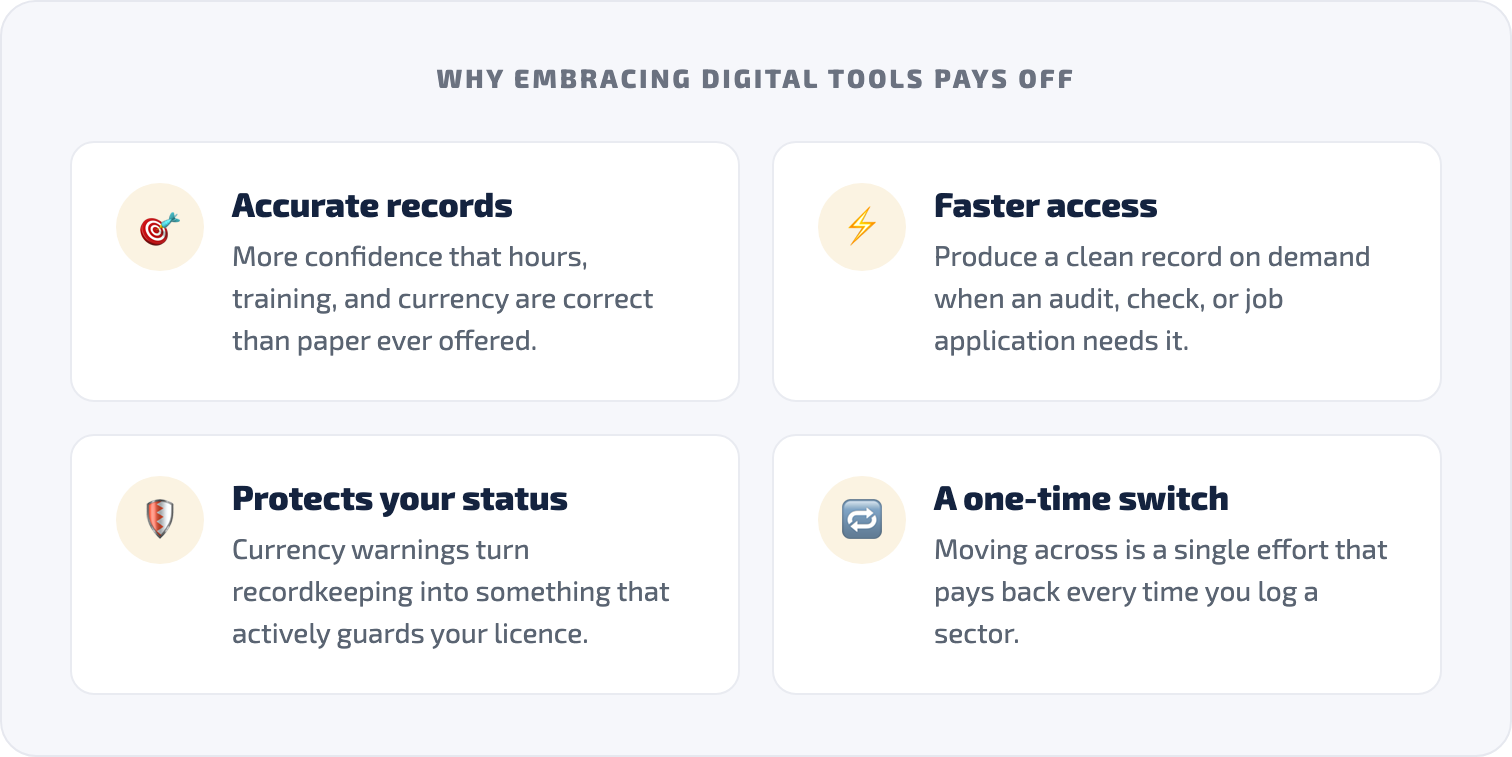 WHY EMBRACING DIGITAL TOOLS PAYS OFF

Accurate records
More confidence that hours, training, and currency are correct than paper ever offered.

Faster access
Produce a clean record on demand when an audit, check, or job application needs it.

Protects your status
Currency warnings turn recordkeeping into something that actively guards your licence.

A one-time switch
Moving across is a single effort that pays back every time you log a sector.